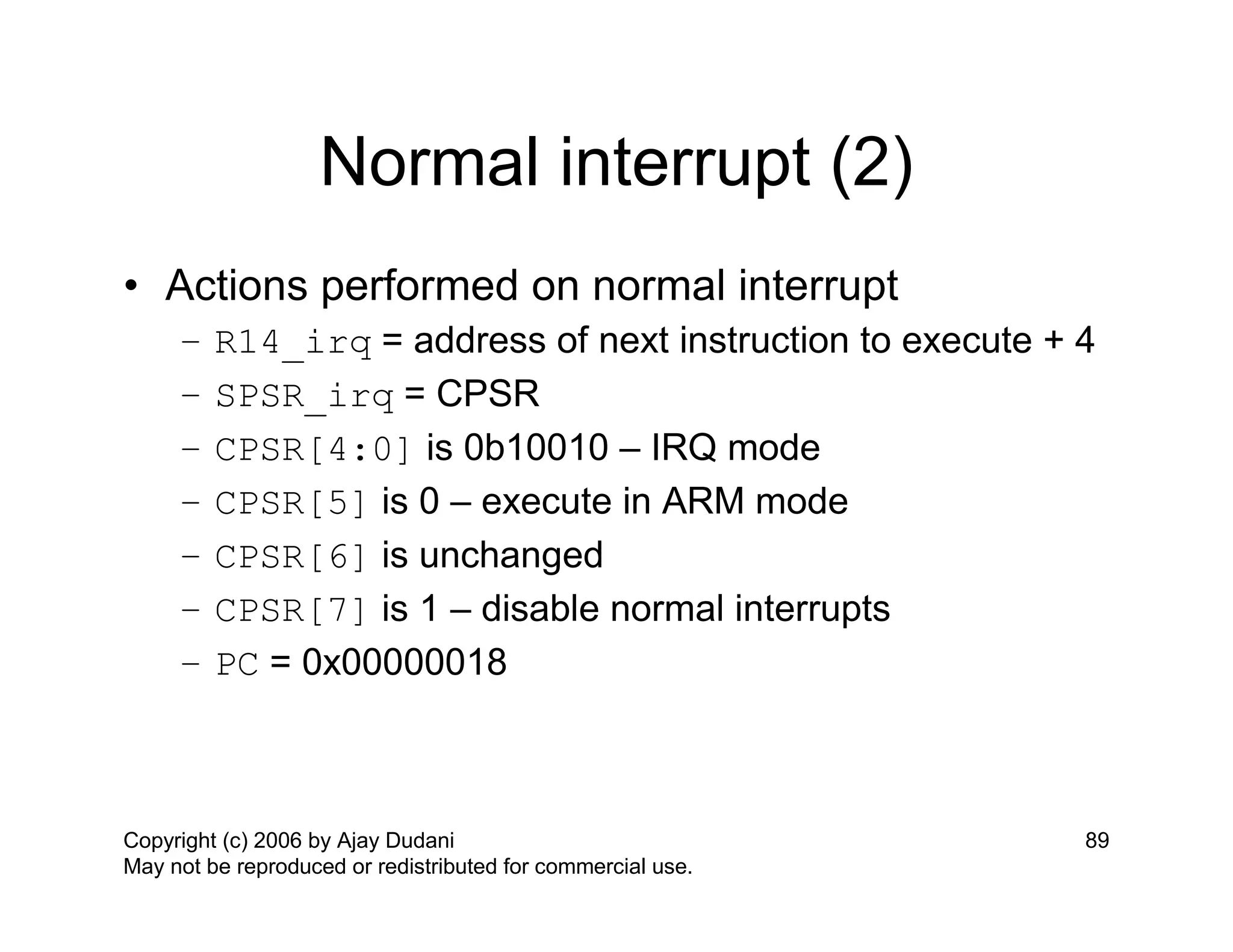 Normal interrupt (2)

• Actions performed on normal interrupt
  – R14_irq = address of next instruction to execute + 4
  – SPSR_irq = CPSR
  – CPSR[4:0] is 0b10010 – IRQ mode
  – CPSR[5] is 0 – execute in ARM mode
  – CPSR[6] is unchanged
  – CPSR[7] is 1 – disable normal interrupts
  – PC = 0x00000018

Copyright (c) 2006 by Ajay Dudani
May not be reproduced or redistributed for commercial use.

89